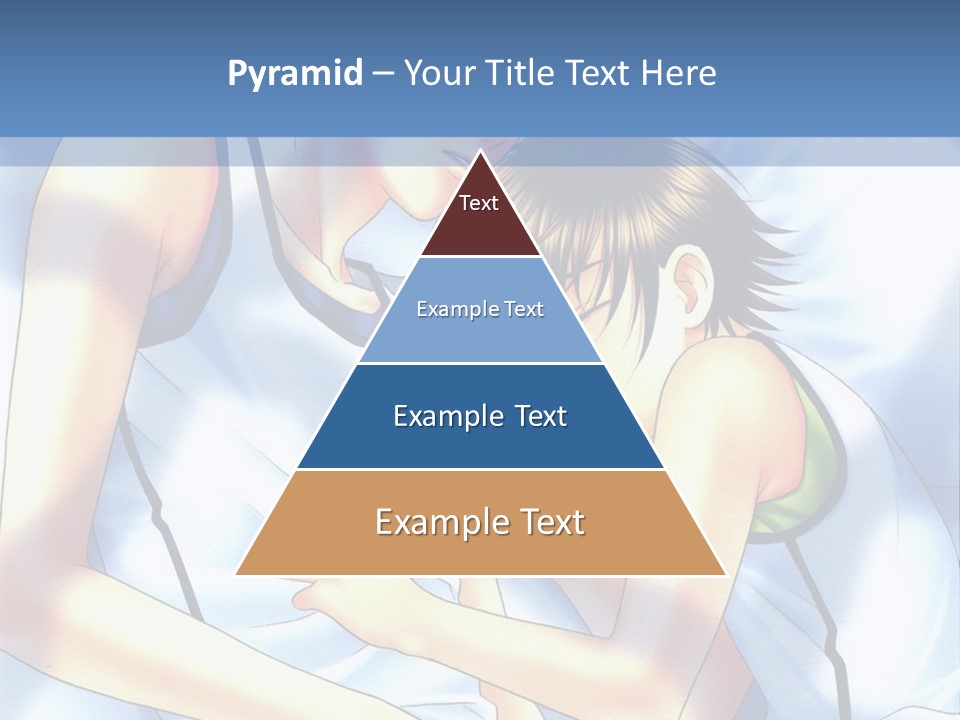 Pyramid – Your Title Text Here

Text

Example Text

Example Text

Example Text